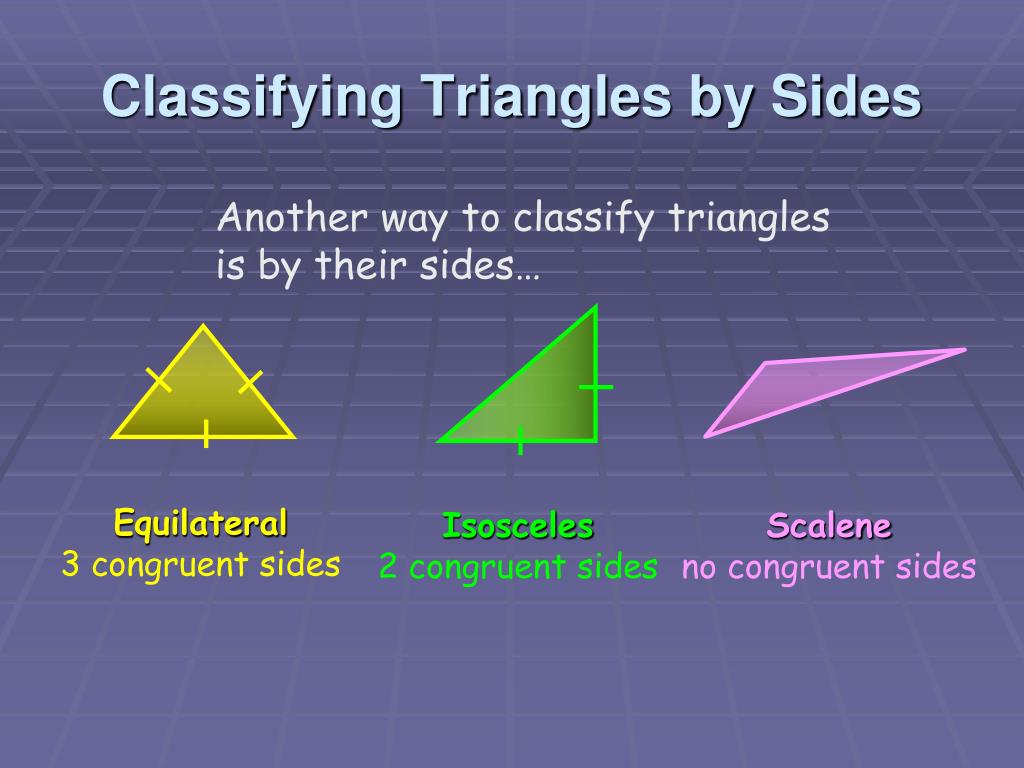 Classifying Triangles by Sides

Another way to classify triangles is by their sides…

Equilateral
3 congruent sides

Isosceles
2 congruent sides

Scalene
no congruent sides